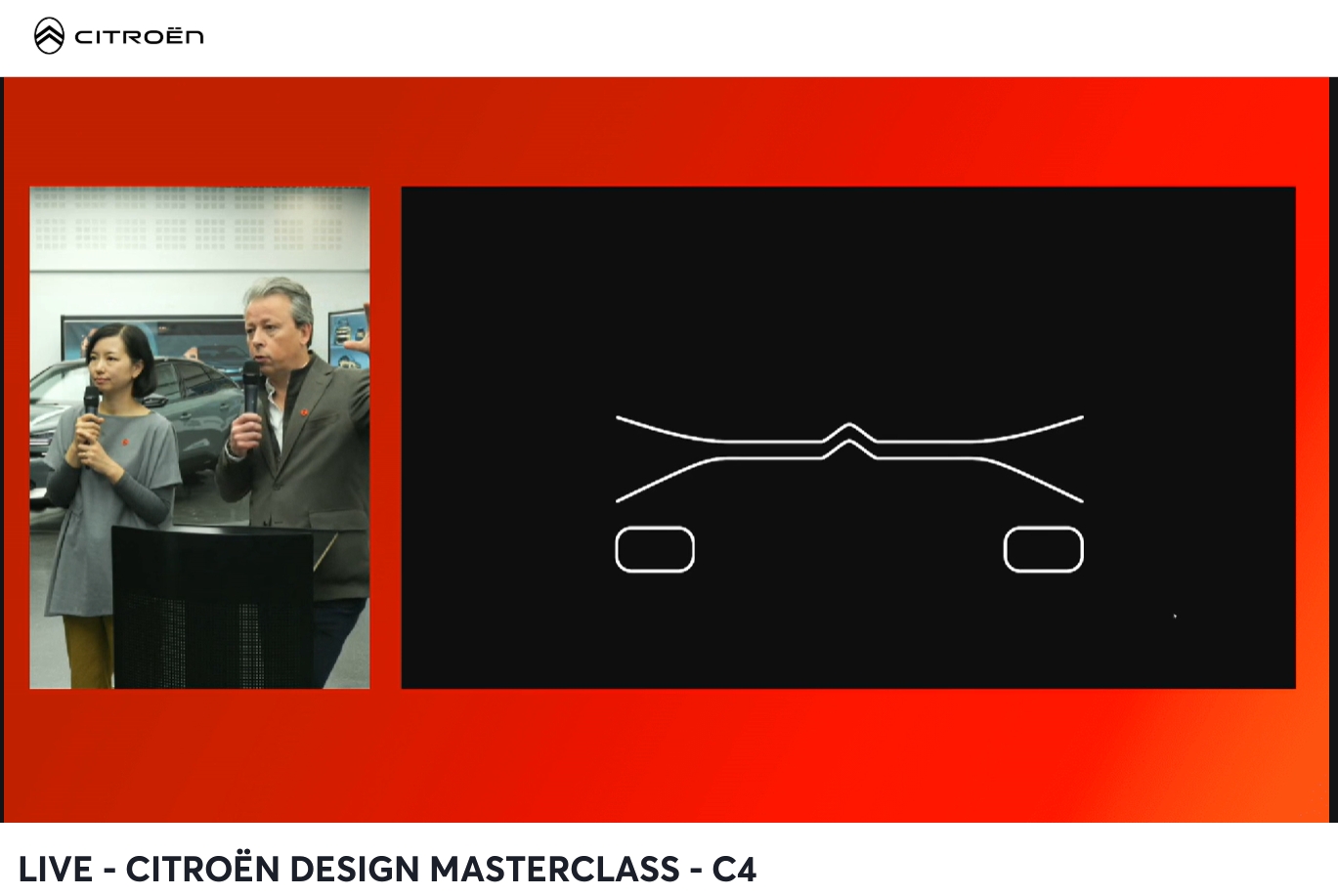 CITROËN

LIVE - CITROËN DESIGN MASTERCLASS - C4